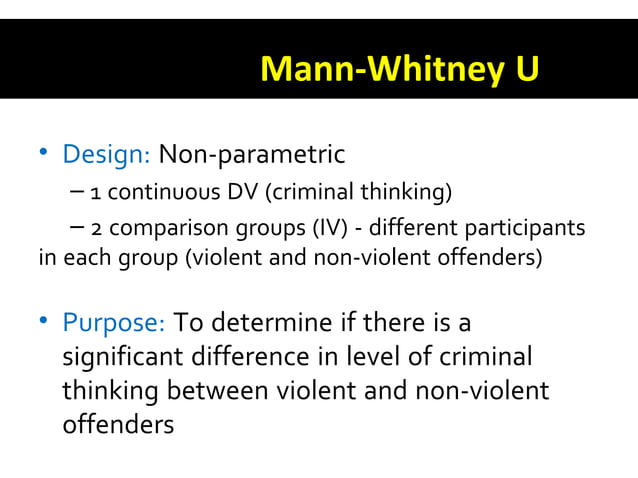 Mann-Whitney U

• Design: Non-parametric
– 1 continuous DV (criminal thinking)
– 2 comparison groups (IV) - different participants in each group (violent and non-violent offenders)

• Purpose: To determine if there is a significant difference in level of criminal thinking between violent and non-violent offenders